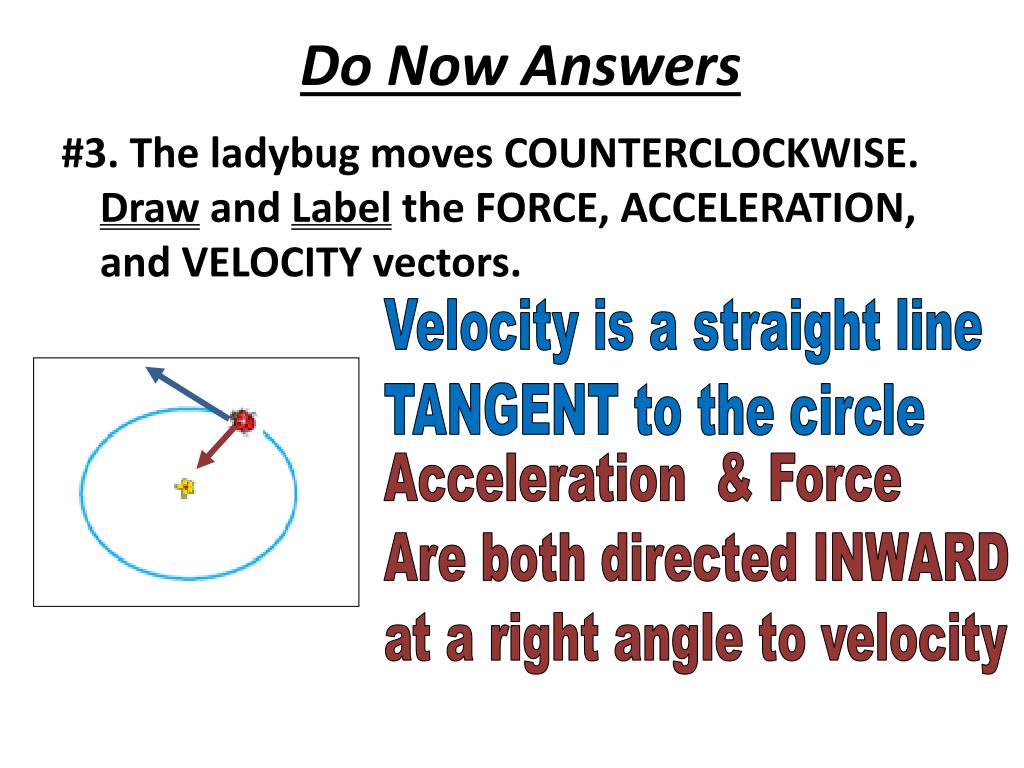 Do Now Answers

#3. The ladybug moves COUNTERCLOCKWISE. Draw and Label the FORCE, ACCELERATION, and VELOCITY vectors.

Velocity is a straight line
TANGENT to the circle

Acceleration & Force
Are both directed INWARD
at a right angle to velocity